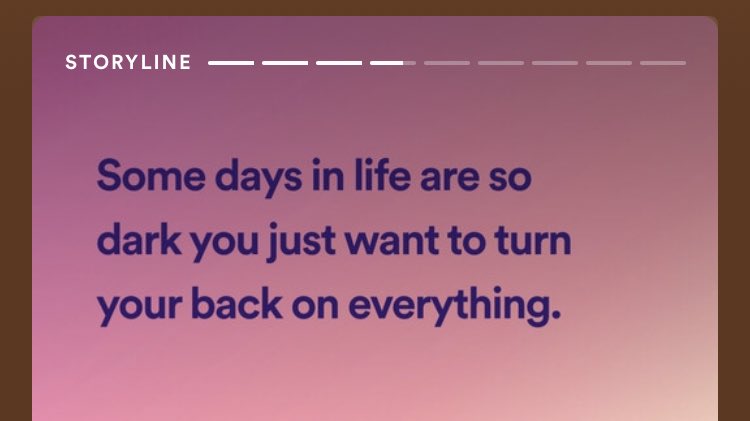 STORYLINE

Some days in life are so dark you just want to turn your back on everything.